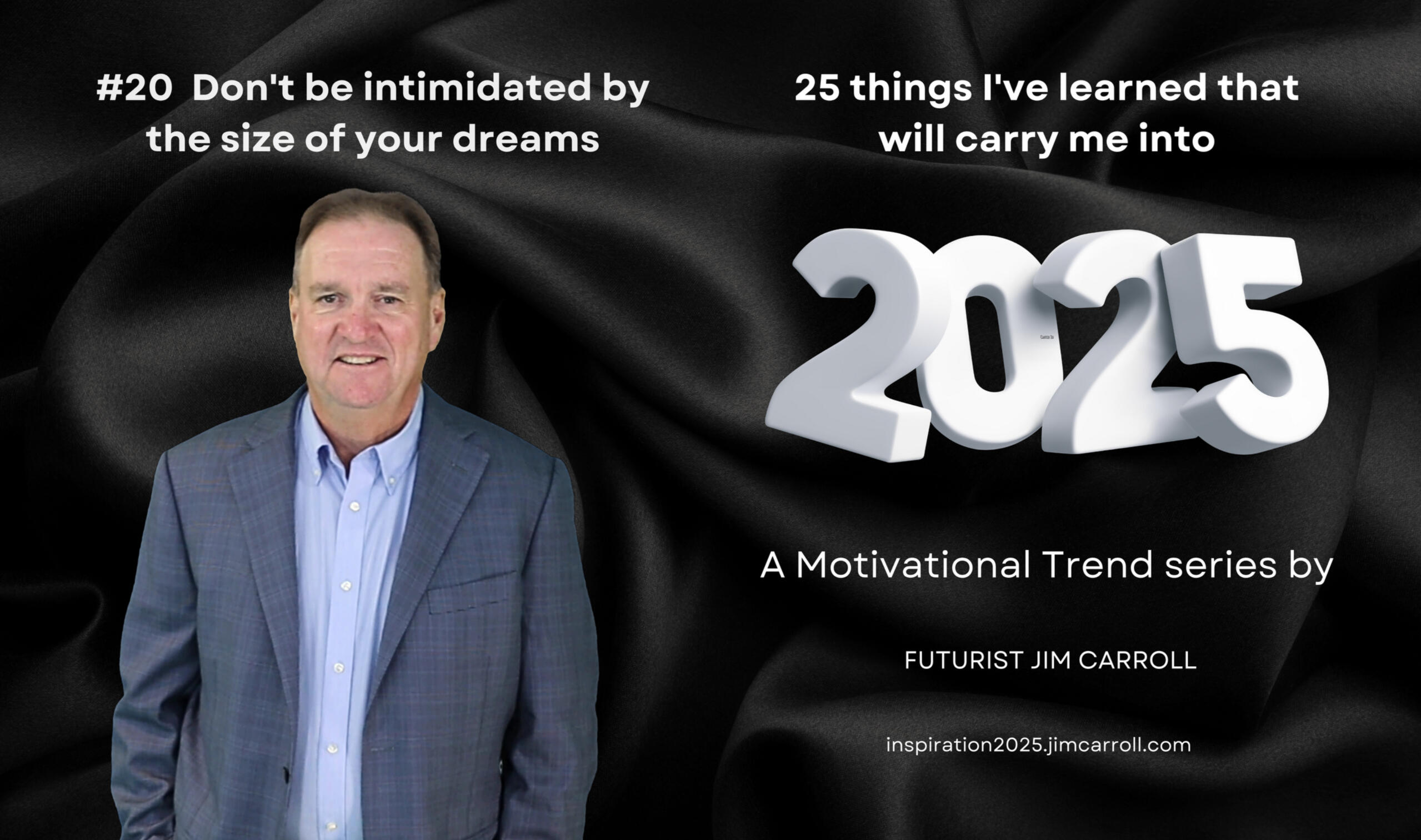 #20 Don't be intimidated by the size of your dreams

25 things I've learned that will carry me into

2025

A Motivational Trend series by

FUTURIST JIM CARROLL

inspiration2025.jimcarroll.com